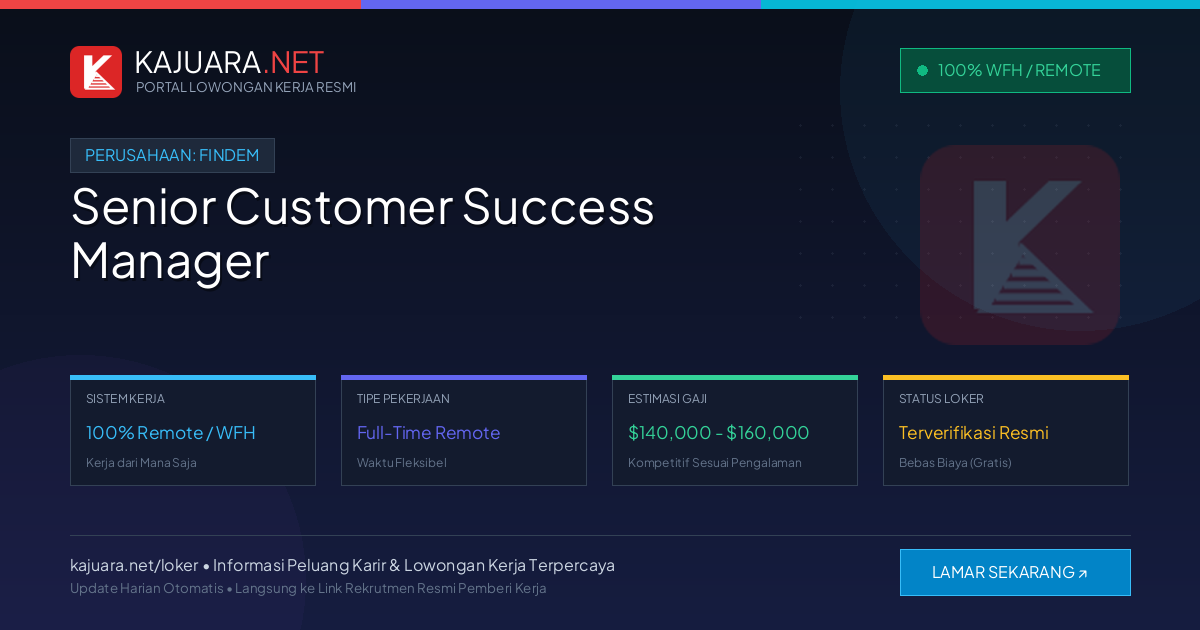 KAJUARA.NET
PORTAL LOWONGAN KERJA RESMI

100% WFH / REMOTE

PERUSAHAAN: FINDEM

Senior Customer Success Manager

SISTEM KERJA
100% Remote / WFH
Kerja dari Mana Saja

TIPE PEKERJAAN
Full-Time Remote
Waktu Fleksibel

ESTIMASI GAJI
$140,000 - $160,000
Kompetitif Sesuai Pengalaman

STATUS LOKER
Terverifikasi Resmi
Bebas Biaya (Gratis)

kajuara.net/loker • Informasi Peluang Karir & Lowongan Kerja Terpercaya
Update Harian Otomatis • Langsung ke Link Rekrutmen Resmi Pemberi Kerja

LAMAR SEKARANG ↗